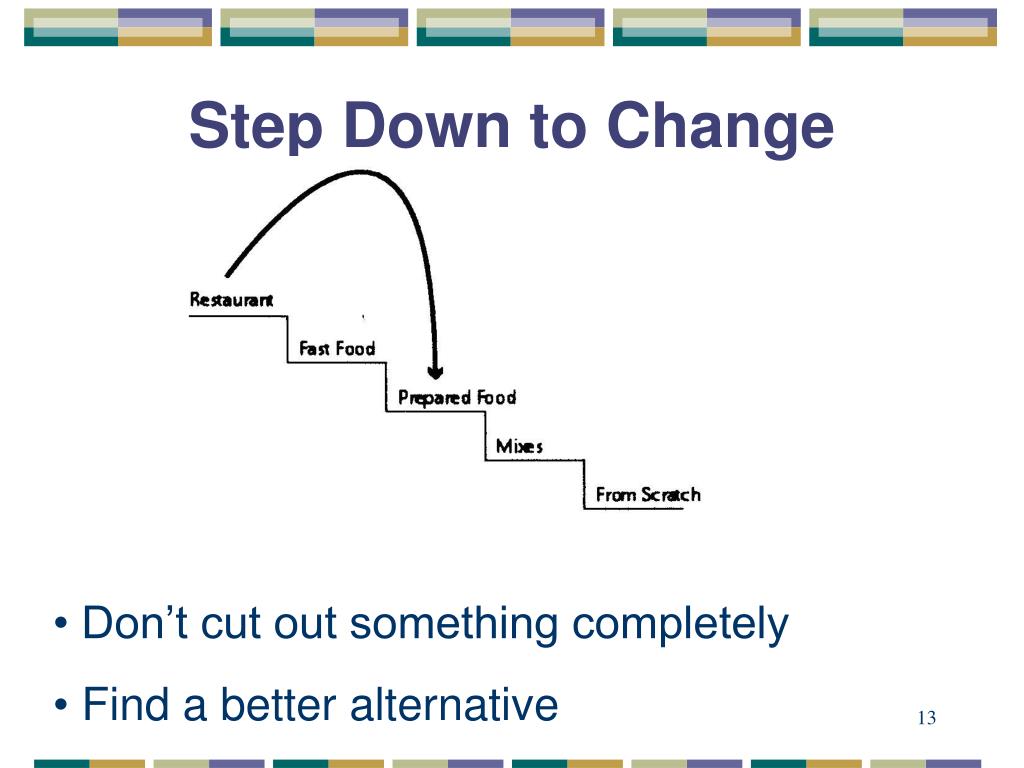 Step Down to Change

Restaurant

Fast Food

Prepared Food

Mixes

From Scratch

• Don't cut out something completely

• Find a better alternative

13